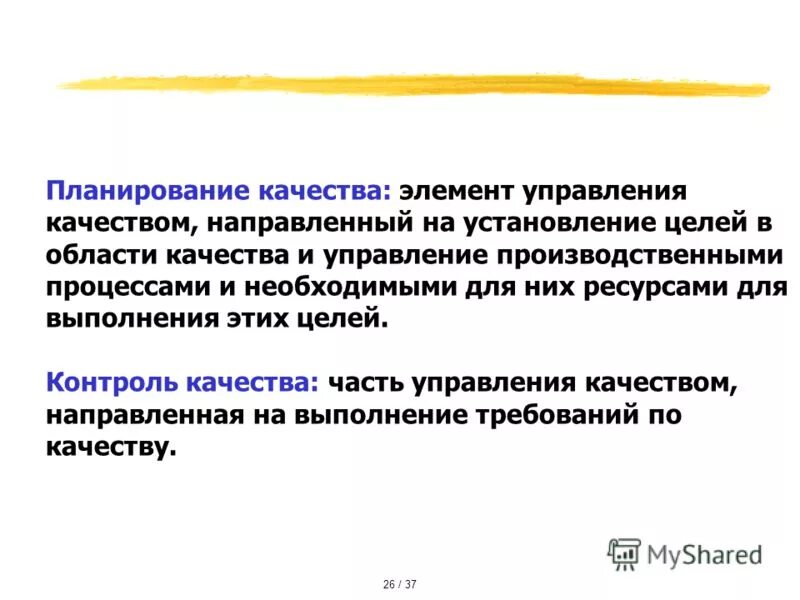 Планирование качества: элемент управления качеством, направленный на установление целей в области качества и управление производственными процессами и необходимыми для них ресурсами для выполнения этих целей.

Контроль качества: часть управления качеством, направленная на выполнение требований по качеству.

MyShared

26 / 37